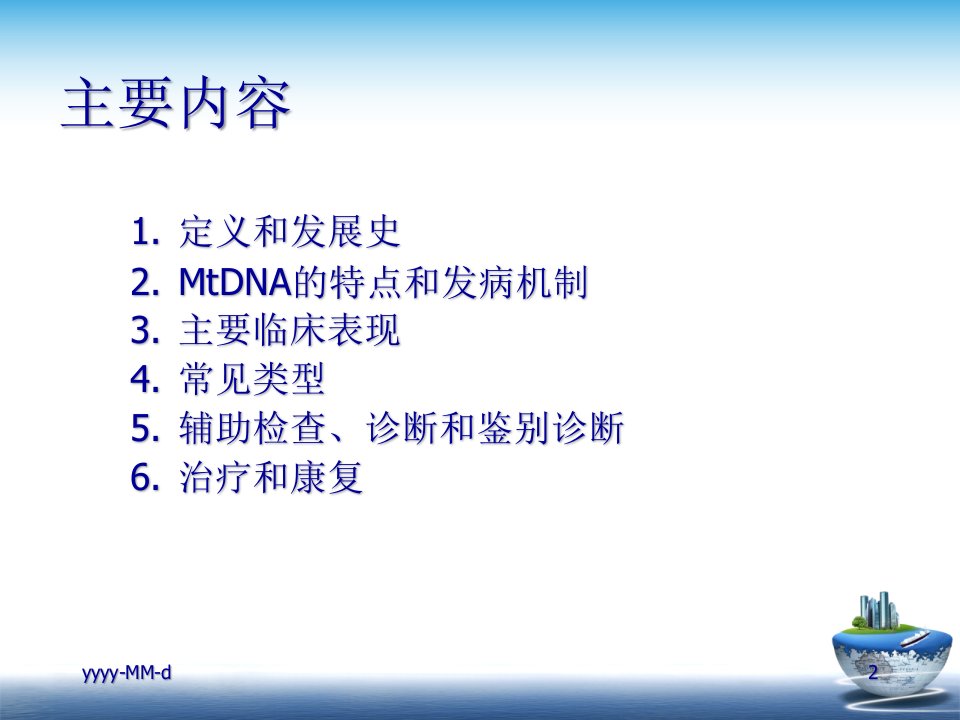 主要内容

1. 定义和发展史
2. MtDNA的特点和发病机制
3. 主要临床表现
4. 常见类型
5. 辅助检查、诊断和鉴别诊断
6. 治疗和康复

yyyy-MM-d

2